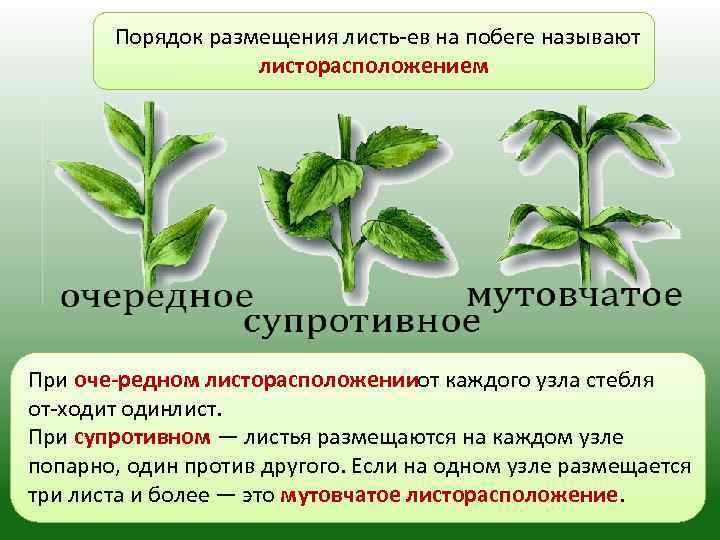 Порядок размещения листь-ев на побеге называют листорасположением

очередное

супротивное

мутовчатое

При оче-редном листорасположенииот каждого узла стебля от-ходит одинлист.
При супротивном — листья размещаются на каждом узле попарно, один против другого. Если на одном узле размещается три листа и более — это мутовчатое листорасположение.